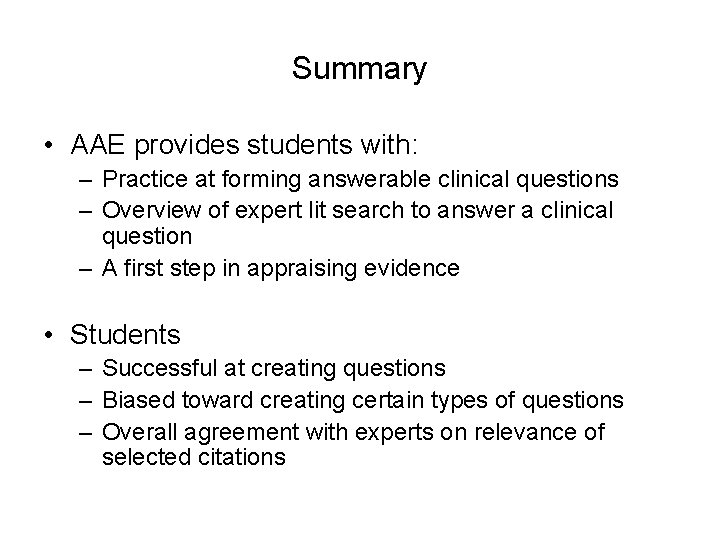 Summary

• AAE provides students with:
– Practice at forming answerable clinical questions
– Overview of expert lit search to answer a clinical question
– A first step in appraising evidence

• Students
– Successful at creating questions
– Biased toward creating certain types of questions
– Overall agreement with experts on relevance of selected citations